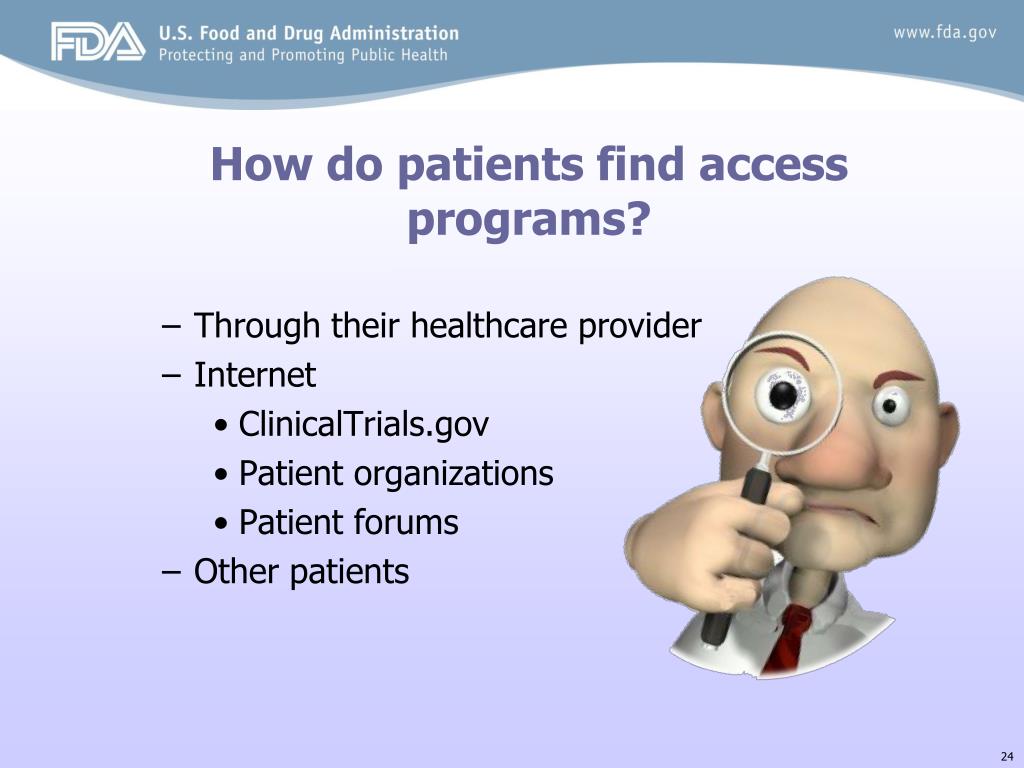 FDA U.S. Food and Drug Administration
Protecting and Promoting Public Health

www.fda.gov

How do patients find access programs?

– Through their healthcare provider
– Internet
• ClinicalTrials.gov
• Patient organizations
• Patient forums
– Other patients

24